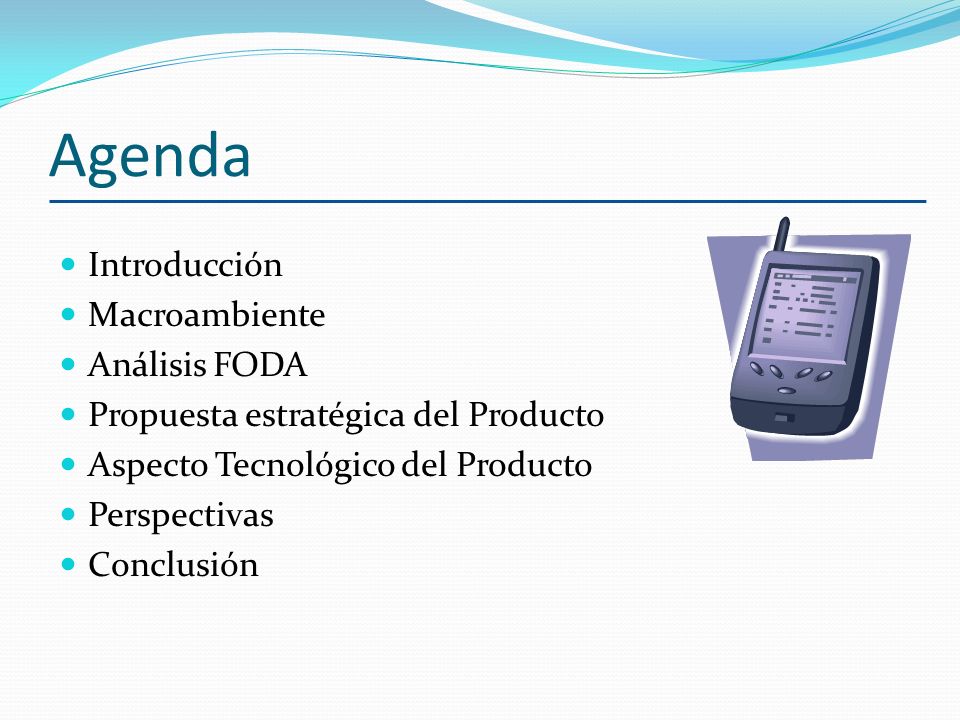 Agenda

- Introducción
- Macroambiente
- Análisis FODA
- Propuesta estratégica del Producto
- Aspecto Tecnológico del Producto
- Perspectivas
- Conclusión